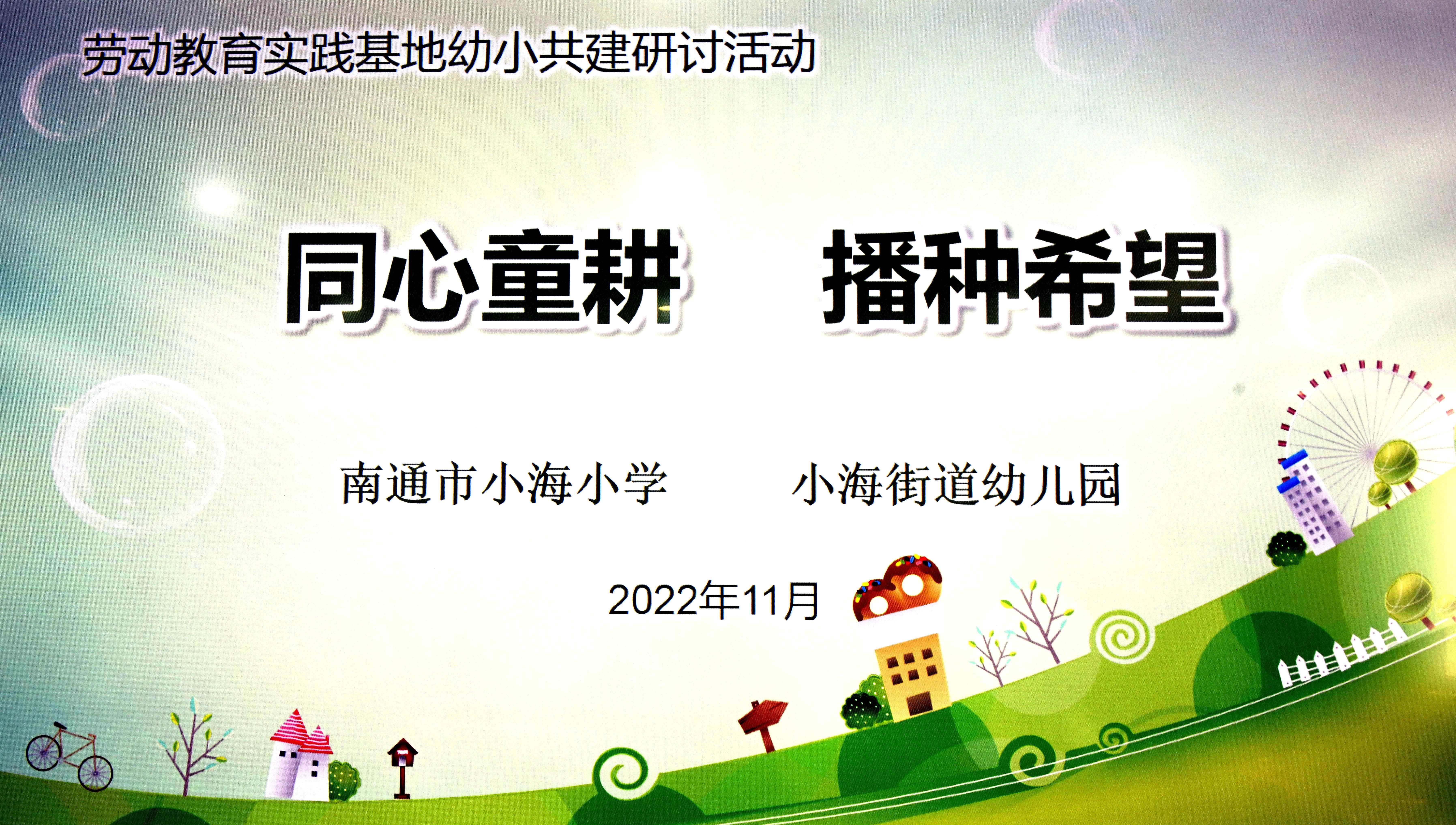 劳动教育实践基地幼小共建研讨活动

同心童耕　播种希望

南通市小海小学　小海街道幼儿园

2022年11月